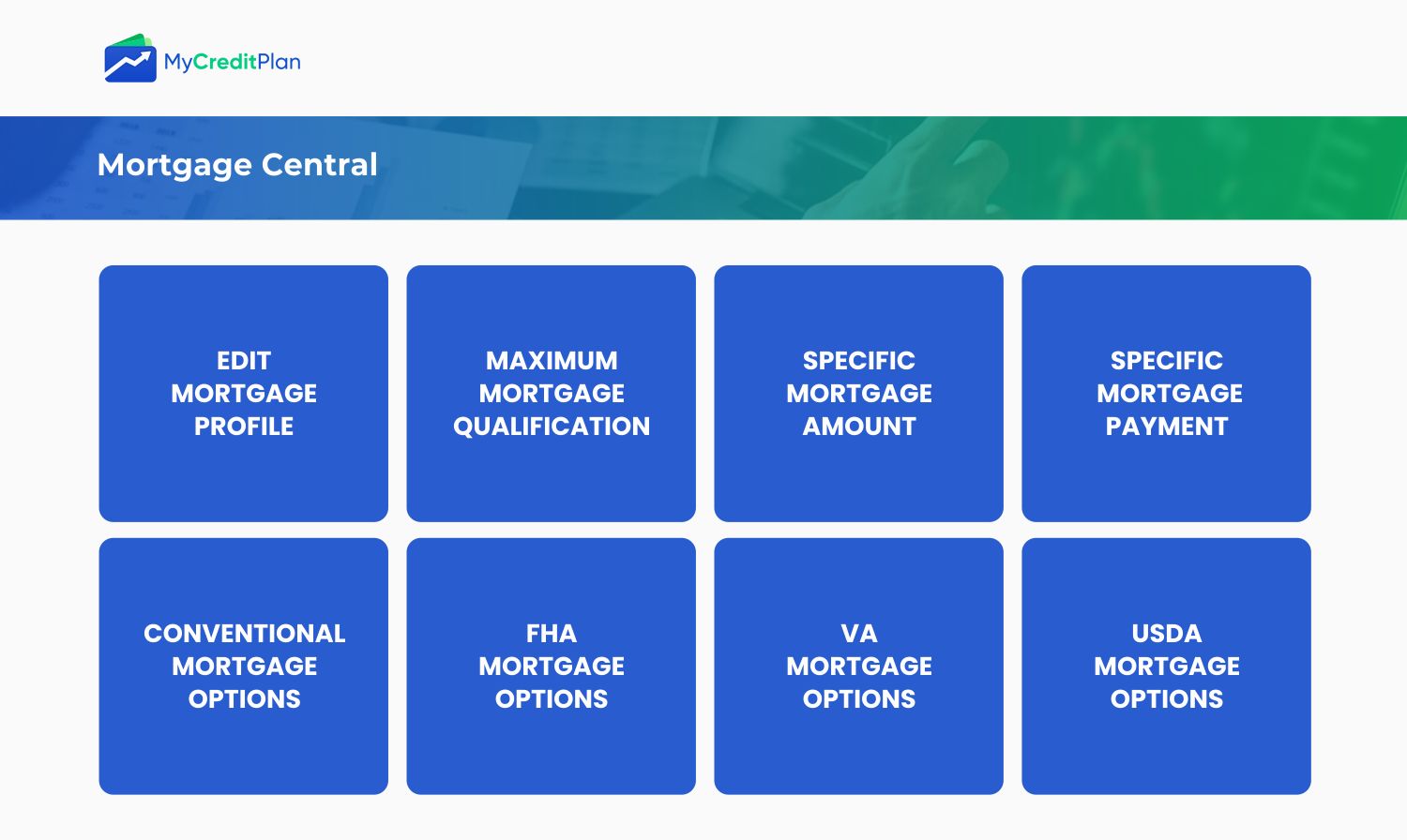 MyCreditPlan

Mortgage Central

EDIT MORTGAGE PROFILE

MAXIMUM MORTGAGE QUALIFICATION

SPECIFIC MORTGAGE AMOUNT

SPECIFIC MORTGAGE PAYMENT

CONVENTIONAL MORTGAGE OPTIONS

FHA MORTGAGE OPTIONS

VA MORTGAGE OPTIONS

USDA MORTGAGE OPTIONS